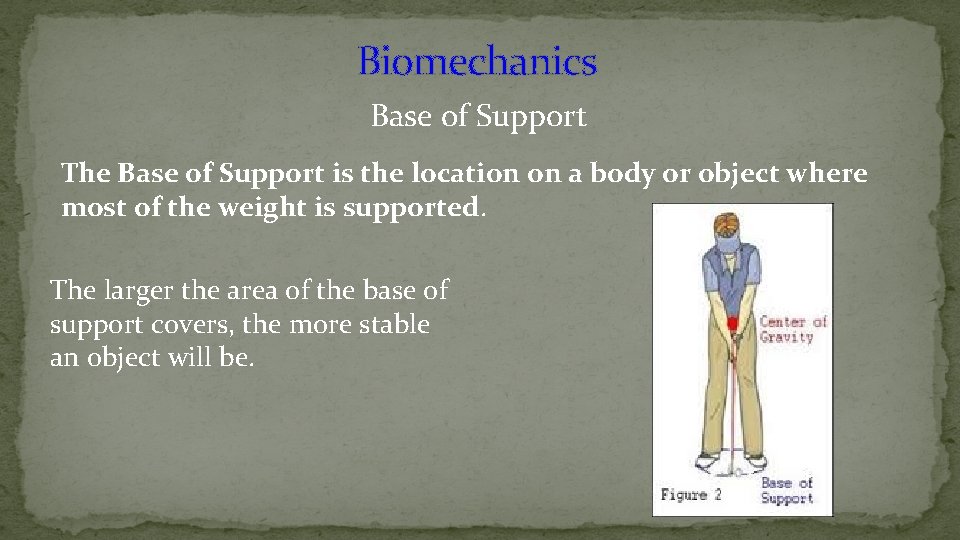 Biomechanics

Base of Support

The Base of Support is the location on a body or object where most of the weight is supported.

The larger the area of the base of support covers, the more stable an object will be.

Center of Gravity

Figure 2

Base of Support